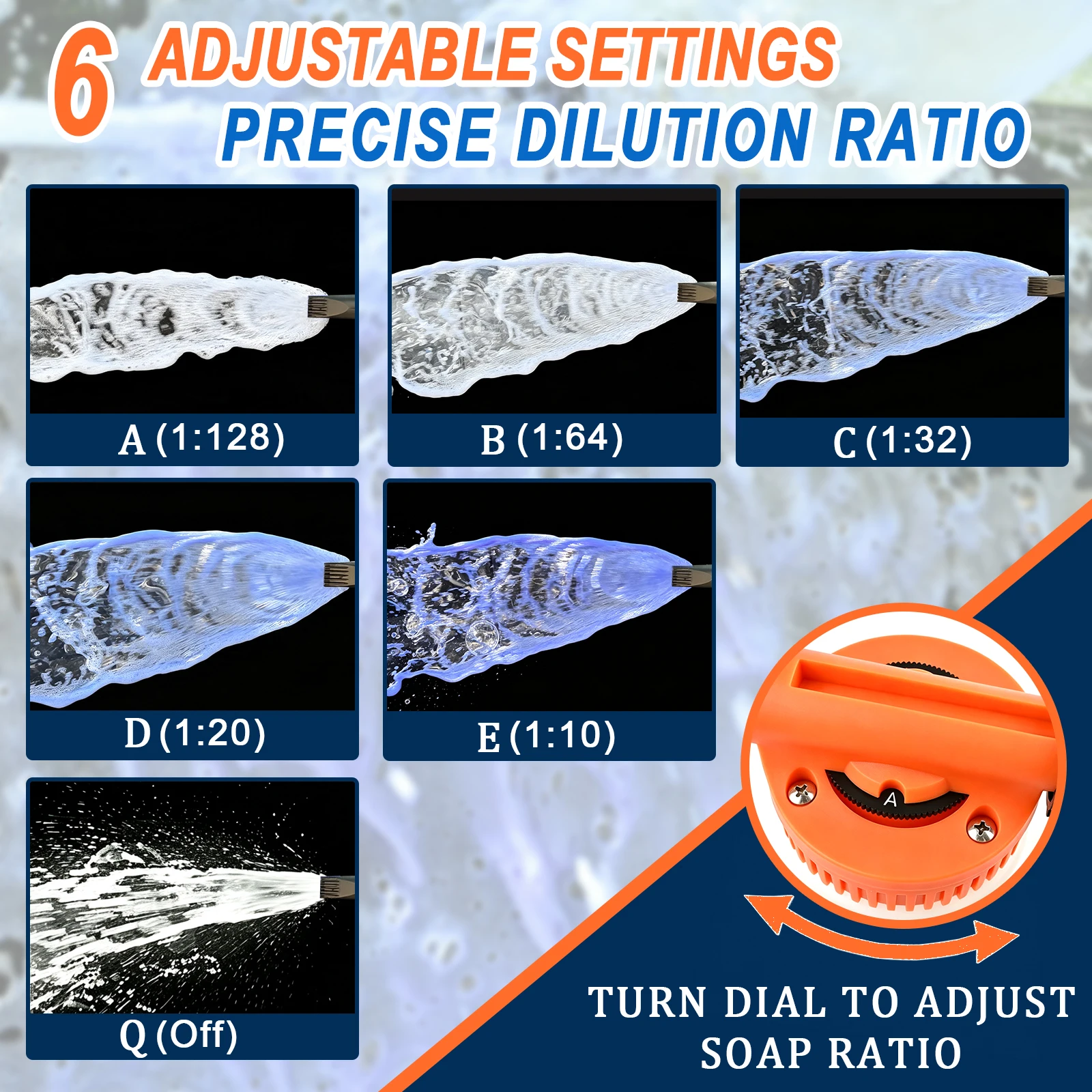 6 ADJUSTABLE SETTINGS
PRECISE DILUTION RATIO

A (1:128)

B (1:64)

C (1:32)

D (1:20)

E (1:10)

Q (Off)

A

TURN DIAL TO ADJUST SOAP RATIO